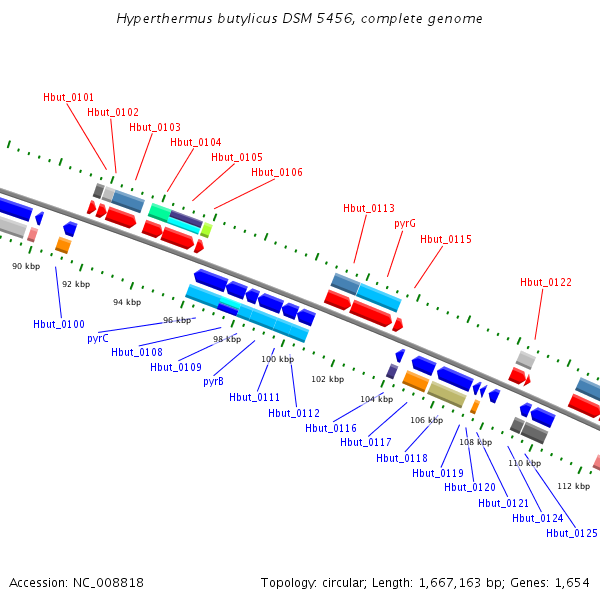 Hyperthermus butylicus DSM 5456, complete genome

Hbut_0101
Hbut_0102
Hbut_0103
Hbut_0104
Hbut_0105
Hbut_0106
Hbut_0113
pyrG
Hbut_0115
Hbut_0122

90 kbp
92 kbp
94 kbp
96 kbp
98 kbp
100 kbp
102 kbp
104 kbp
106 kbp
108 kbp
110 kbp
112 kbp

Hbut_0100
pyrC
Hbut_0108
Hbut_0109
pyrB
Hbut_0111
Hbut_0112
Hbut_0116
Hbut_0117
Hbut_0118
Hbut_0119
Hbut_0120
Hbut_0121
Hbut_0124
Hbut_0125

Accession: NC_008818

Topology: circular; Length: 1,667,163 bp; Genes: 1,654